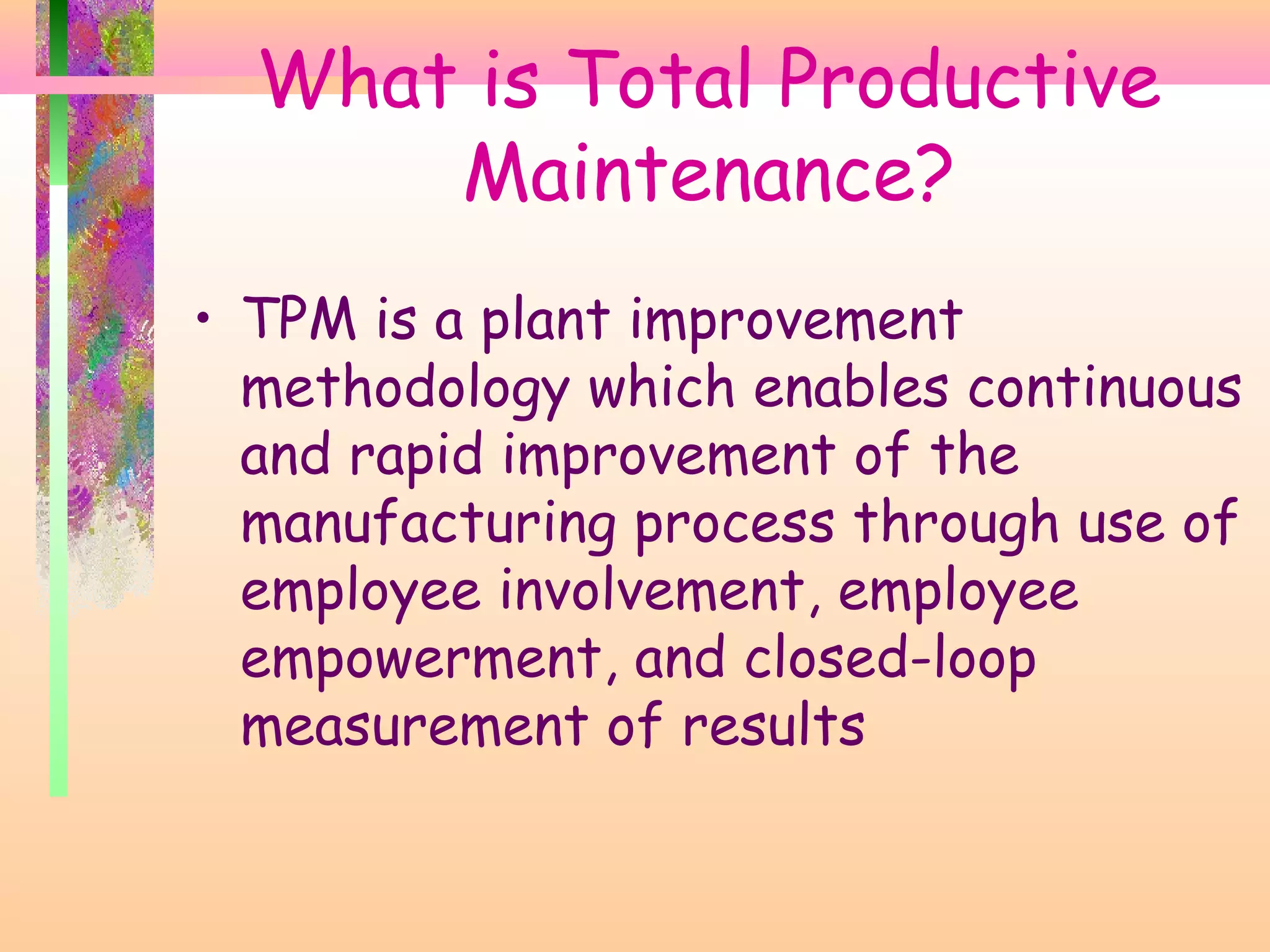 What is Total Productive Maintenance?

• TPM is a plant improvement methodology which enables continuous and rapid improvement of the manufacturing process through use of employee involvement, employee empowerment, and closed-loop measurement of results